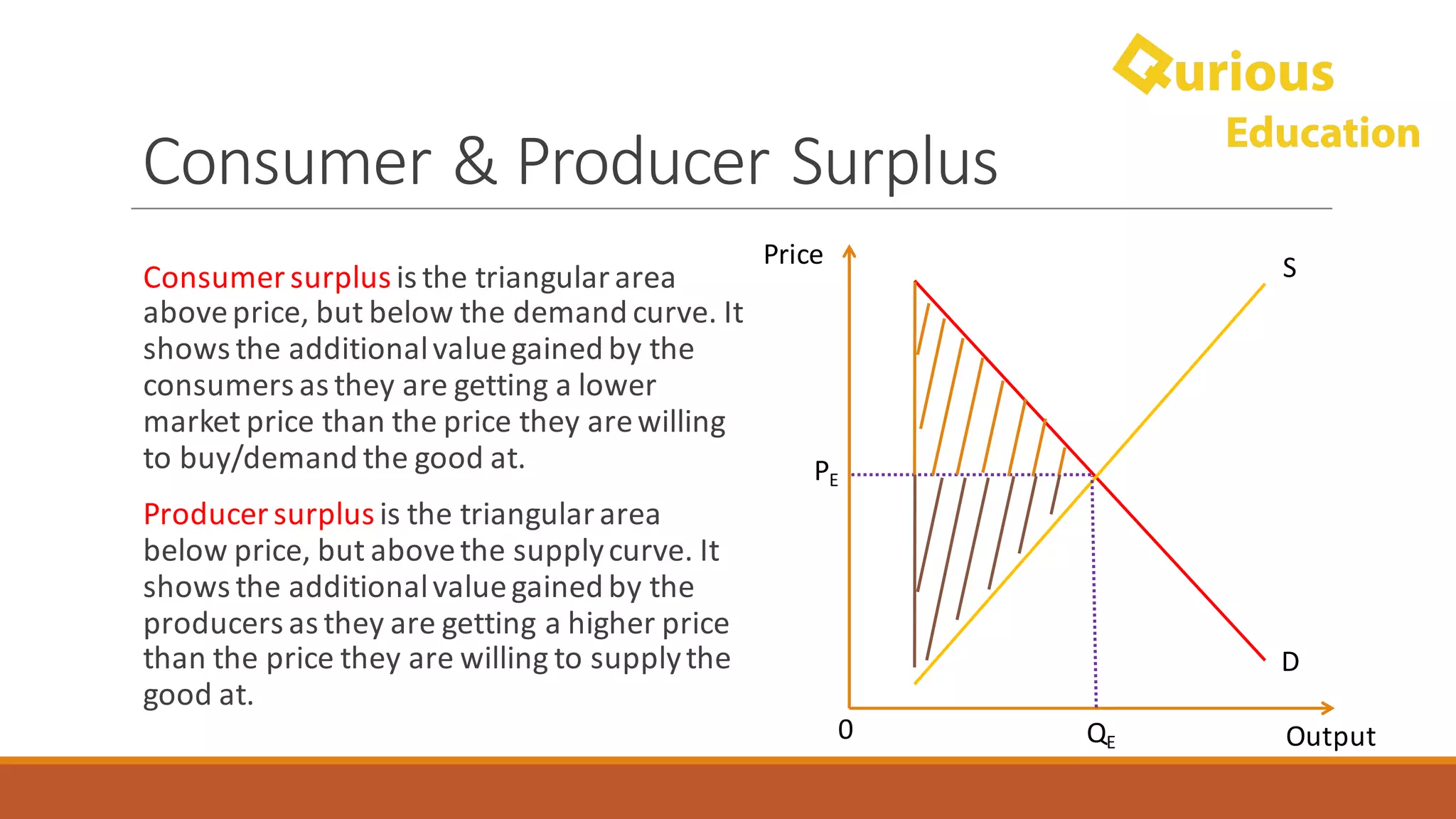 Qurious Education

Consumer & Producer Surplus

Consumer surplus is the triangular area above price, but below the demand curve. It shows the additional value gained by the consumers as they are getting a lower market price than the price they are willing to buy/demand the good at.

Producer surplus is the triangular area below price, but above the supply curve. It shows the additional value gained by the producers as they are getting a higher price than the price they are willing to supply the good at.

Price

S

$P_E$

D

0

$Q_E$

Output